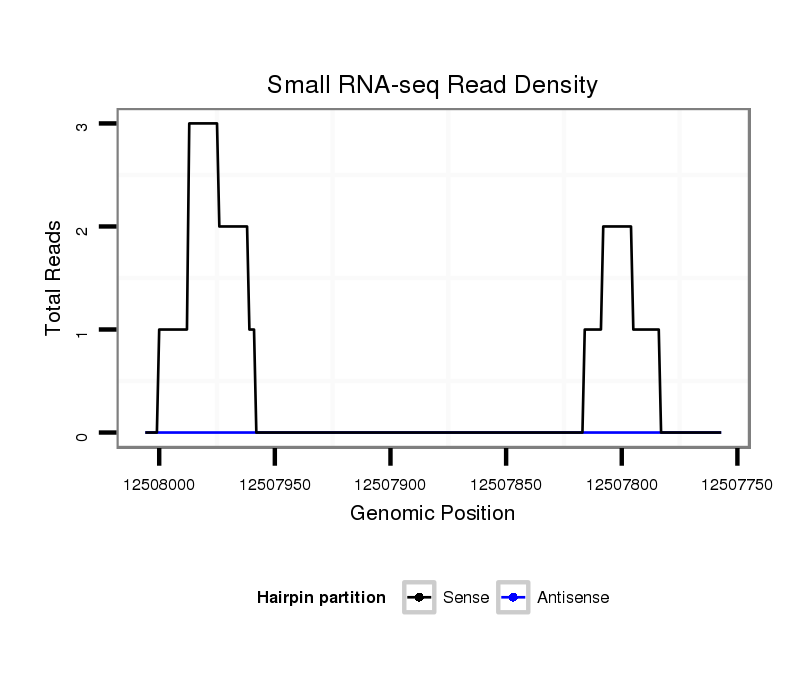 Small RNA-seq Read Density

Total Reads

3
2
1
0

12508000
12507950
12507900
12507850
12507800
12507750

Genomic Position

Hairpin partition
Sense
Antisense